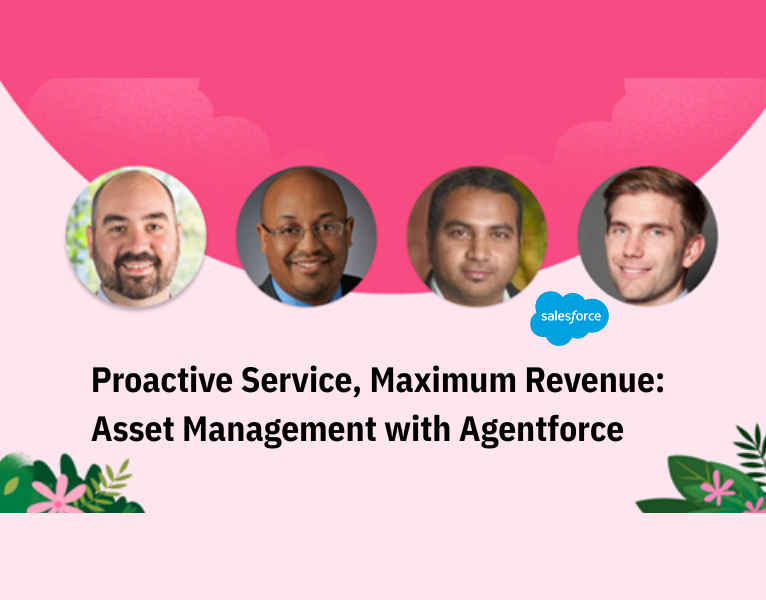 salesforce

Proactive Service, Maximum Revenue: Asset Management with Agentforce